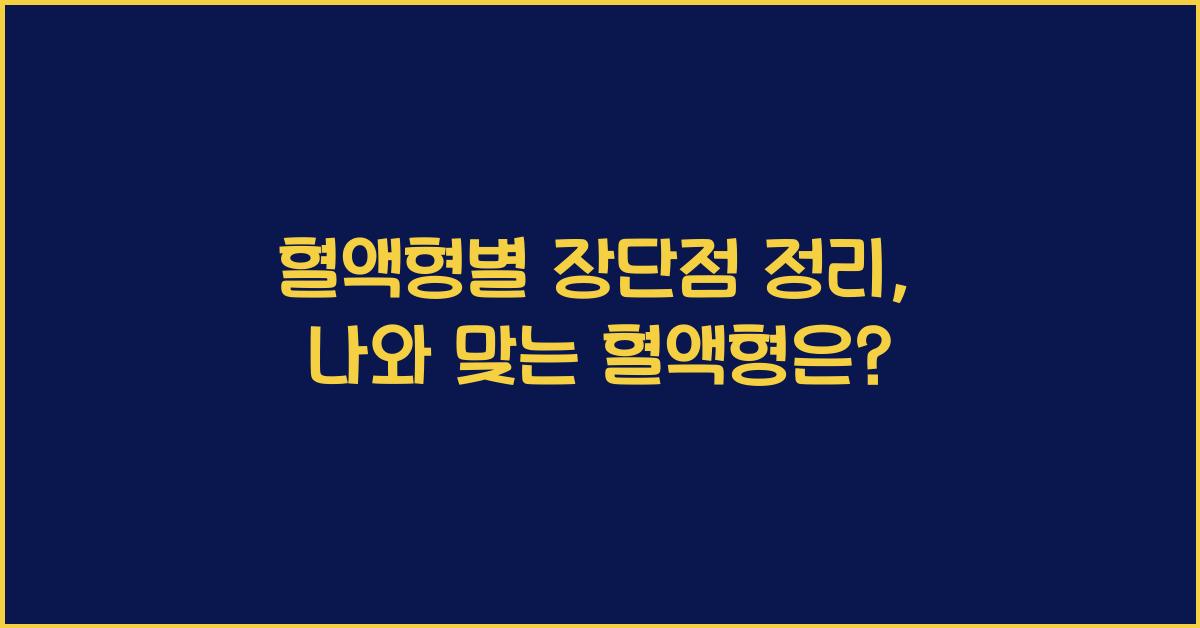 혈액형별 장단점 정리,
나와 맞는 혈액형은?